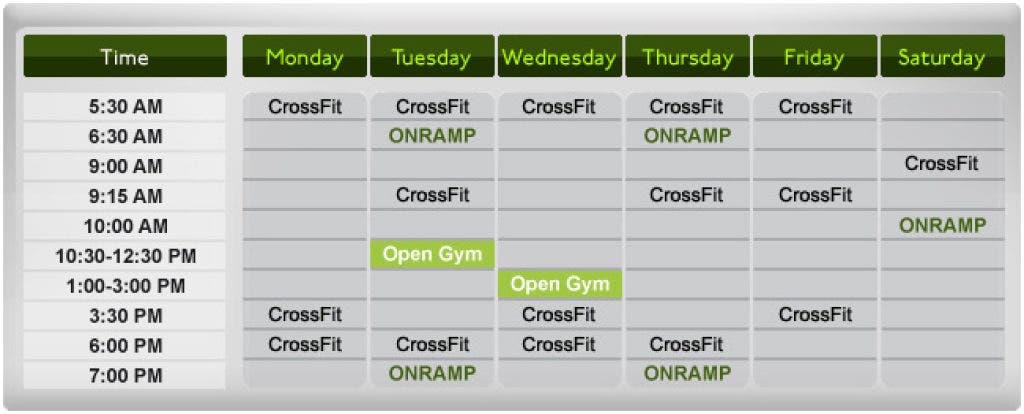 | Time | Monday | Tuesday | Wednesday | Thursday | Friday | Saturday |
|---|---|---|---|---|---|---|
| 5:30 AM | CrossFit | CrossFit | CrossFit | CrossFit | CrossFit | |
| 6:30 AM | | ONRAMP | | ONRAMP | | |
| 9:00 AM | | | | | | CrossFit |
| 9:15 AM | | CrossFit | | CrossFit | CrossFit | |
| 10:00 AM | | | | | | ONRAMP |
| 10:30-12:30 PM | | Open Gym | | | | |
| 1:00-3:00 PM | | | Open Gym | | | |
| 3:30 PM | CrossFit | | CrossFit | | CrossFit | |
| 6:00 PM | CrossFit | CrossFit | CrossFit | CrossFit | | |
| 7:00 PM | | ONRAMP | | ONRAMP | | |